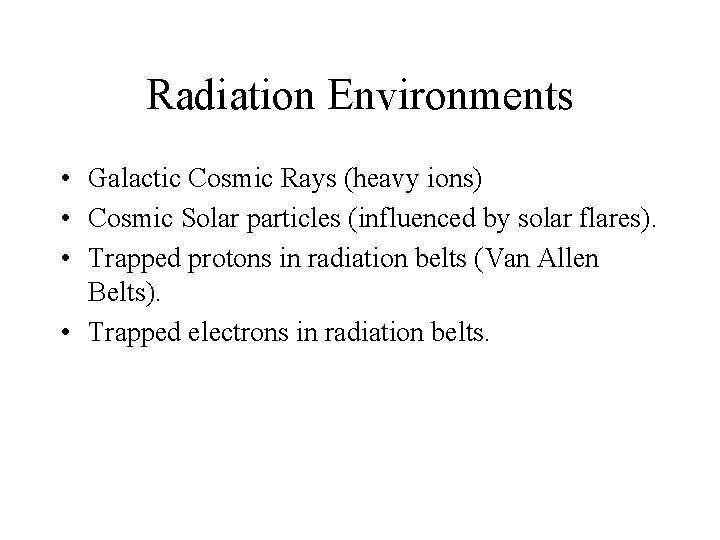 Radiation Environments

• Galactic Cosmic Rays (heavy ions)
• Cosmic Solar particles (influenced by solar flares).
• Trapped protons in radiation belts (Van Allen Belts).
• Trapped electrons in radiation belts.